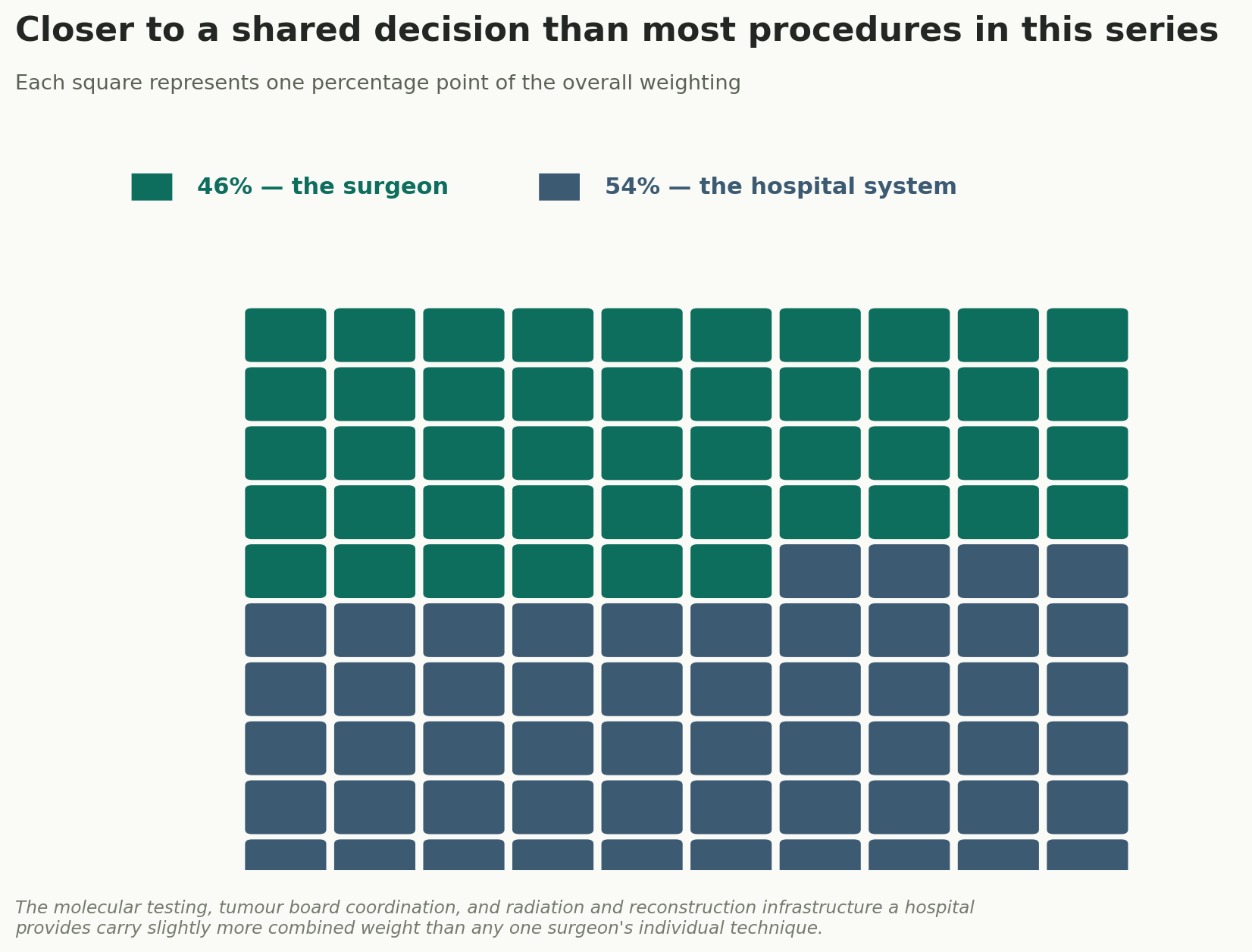 Closer to a shared decision than most procedures in this series

Each square represents one percentage point of the overall weighting

46% — the surgeon

54% — the hospital system

The molecular testing, tumour board coordination, and radiation and reconstruction infrastructure a hospital provides carry slightly more combined weight than any one surgeon's individual technique.